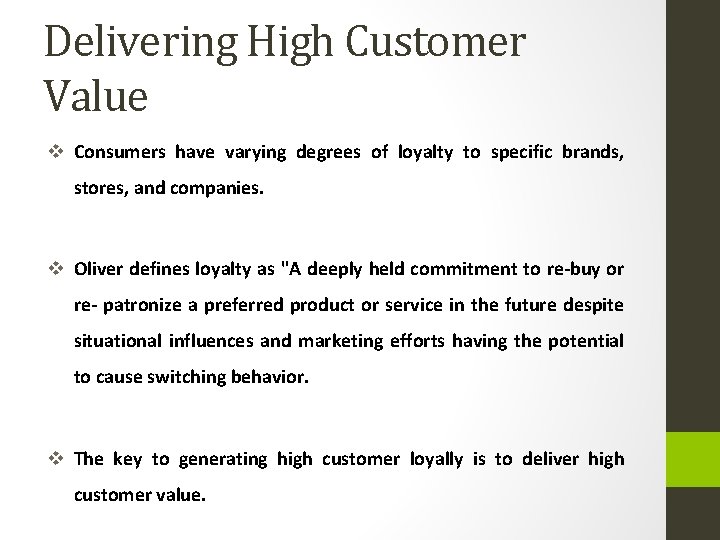 Delivering High Customer Value

❖ Consumers have varying degrees of loyalty to specific brands, stores, and companies.

❖ Oliver defines loyalty as "A deeply held commitment to re-buy or re- patronize a preferred product or service in the future despite situational influences and marketing efforts having the potential to cause switching behavior.

❖ The key to generating high customer loyally is to deliver high customer value.